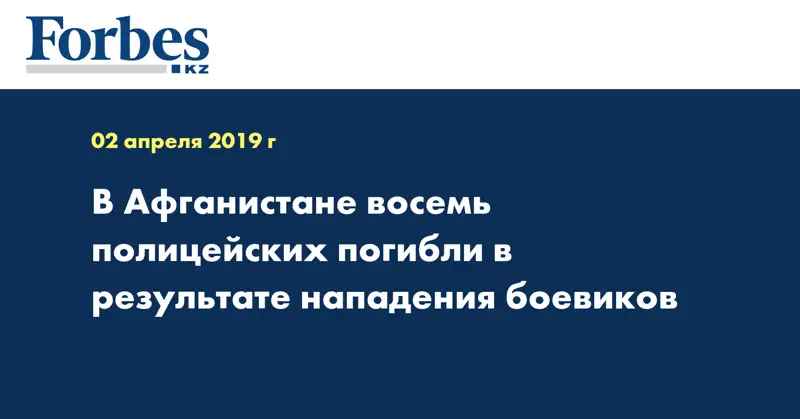 Forbes
KZ

02 апреля 2019 г

В Афганистане восемь полицейских погибли в результате нападения боевиков